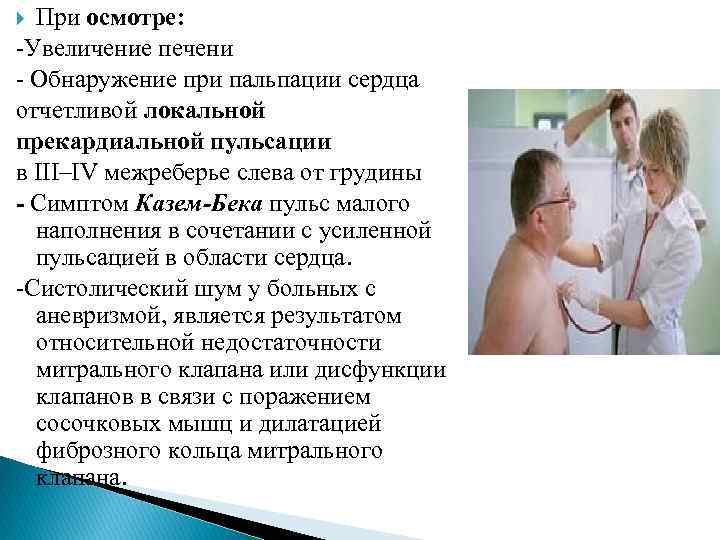 При осмотре:

-Увеличение печени

- Обнаружение при пальпации сердца отчетливой локальной прекардиальной пульсации в III–IV межреберье слева от грудины

- Симптом Казем-Бека пульс малого наполнения в сочетании с усиленной пульсацией в области сердца.

-Систолический шум у больных с аневризмой, является результатом относительной недостаточности митрального клапана или дисфункции клапанов в связи с поражением сосочковых мышц и дилатацией фиброзного кольца митрального клапана.